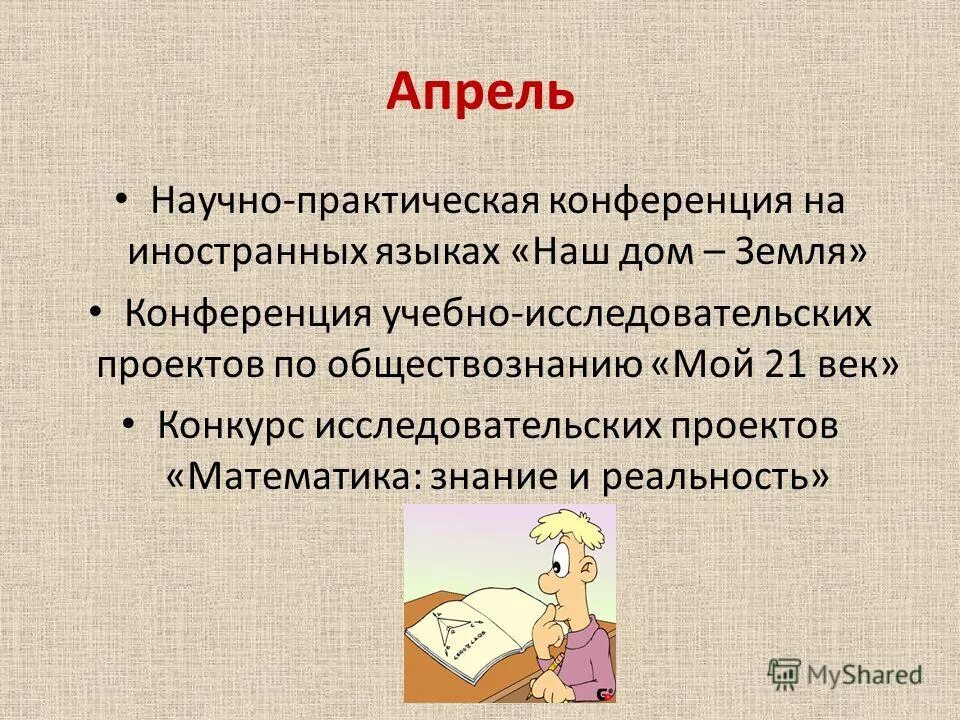 Апрель

• Научно-практическая конференция на иностранных языках «Наш дом – Земля»

• Конференция учебно-исследовательских проектов по обществознанию «Мой 21 век»

• Конкурс исследовательских проектов «Математика: знание и реальность»

MyShared